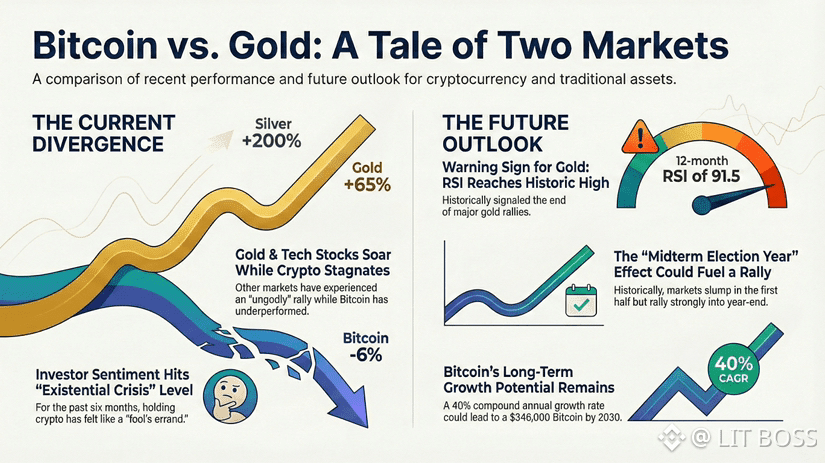 Bitcoin vs. Gold: A Tale of Two Markets

A comparison of recent performance and future outlook for cryptocurrency and traditional assets.

THE CURRENT DIVERGENCE

Silver +200%

Gold +65%

Gold & Tech Stocks Soar While Crypto Stagnates

Other markets have experienced an "ungodly" rally while Bitcoin has underperformed.

Bitcoin -6%

Investor Sentiment Hits "Existential Crisis" Level

For the past six months, holding crypto has felt like a "fool's errand."

THE FUTURE OUTLOOK

Warning Sign for Gold: RSI Reaches Historic High

Historically signaled the end of major gold rallies.

12-month RSI of 91.5

The "Midterm Election Year" Effect Could Fuel a Rally

Historically, markets slump in the first half but rally strongly into year-end.

Bitcoin's Long-Term Growth Potential Remains

A 40% compound annual growth rate could lead to a $346,000 Bitcoin by 2030.

40% CAGR

@ LIT BOSS